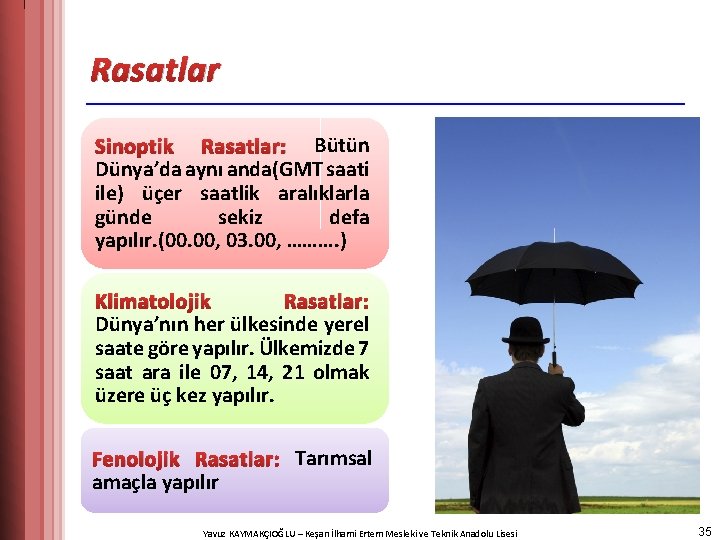 Rasatlar

Sinoptik Rasatlar: Bütün Dünya'da aynı anda(GMT saati ile) üçer saatlik aralıklarla günde sekiz defa yapılır.(00.00, 03.00, ……….)

Klimatolojik Rasatlar: Dünya'nın her ülkesinde yerel saate göre yapılır. Ülkemizde 7 saat ara ile 07, 14, 21 olmak üzere üç kez yapılır.

Fenolojik Rasatlar: Tarımsal amaçla yapılır

Yavuz KAYMAKÇIOĞLU – Keşan İlhami Ertem Mesleki ve Teknik Anadolu Lisesi

35